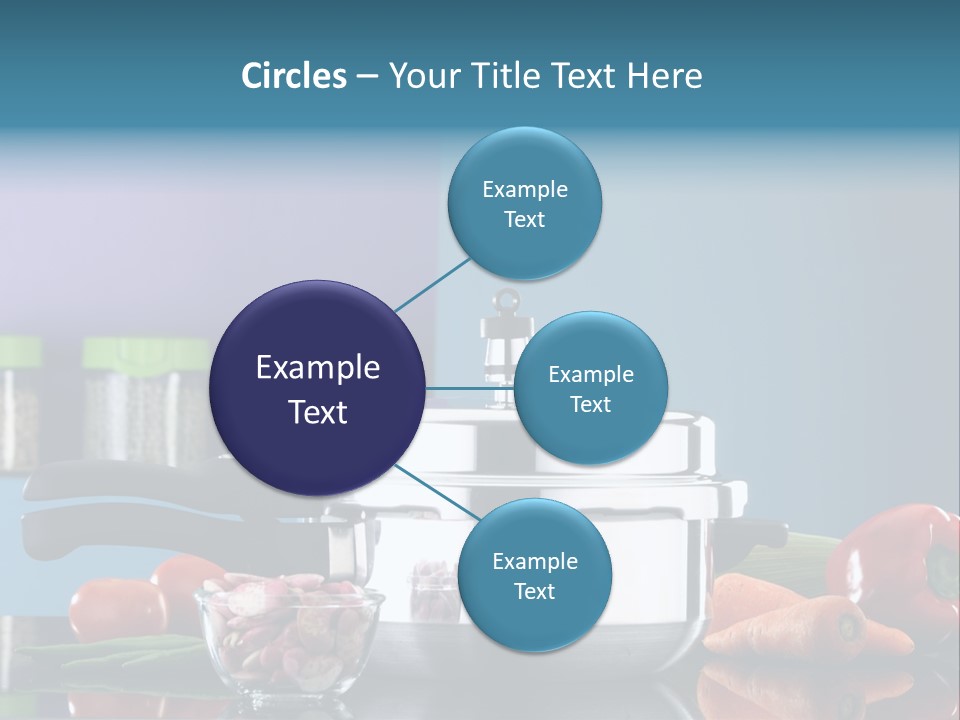 Circles – Your Title Text Here

Example Text

Example Text

Example Text

Example Text